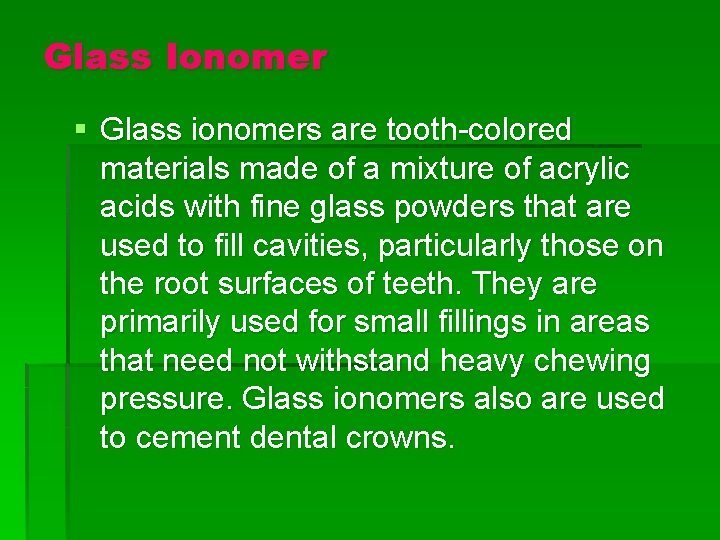 Glass Ionomer

▪ Glass ionomers are tooth-colored materials made of a mixture of acrylic acids with fine glass powders that are used to fill cavities, particularly those on the root surfaces of teeth. They are primarily used for small fillings in areas that need not withstand heavy chewing pressure. Glass ionomers also are used to cement dental crowns.